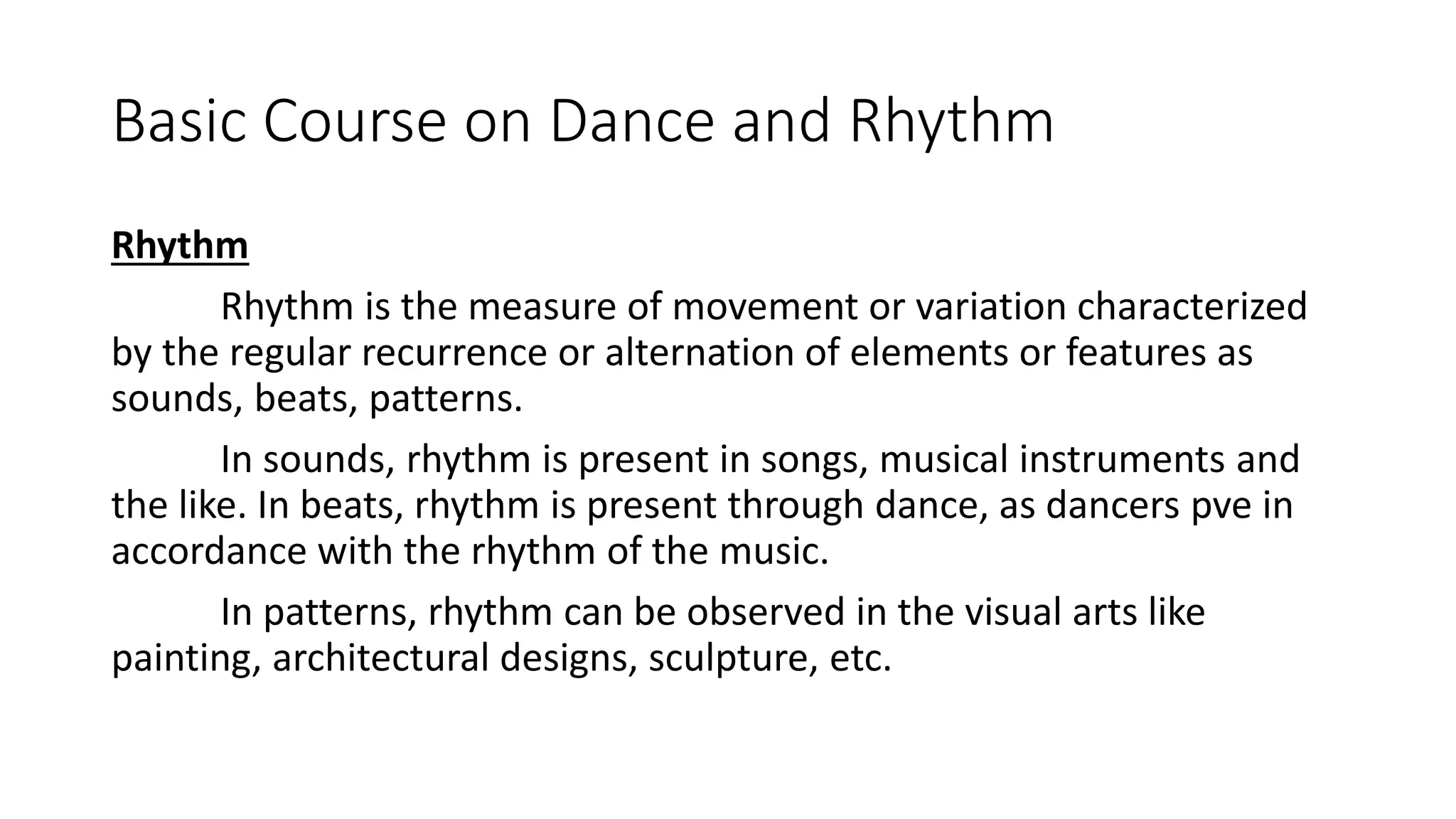 Basic Course on Dance and Rhythm

Rhythm

Rhythm is the measure of movement or variation characterized by the regular recurrence or alternation of elements or features as sounds, beats, patterns.

In sounds, rhythm is present in songs, musical instruments and the like. In beats, rhythm is present through dance, as dancers pve in accordance with the rhythm of the music.

In patterns, rhythm can be observed in the visual arts like painting, architectural designs, sculpture, etc.